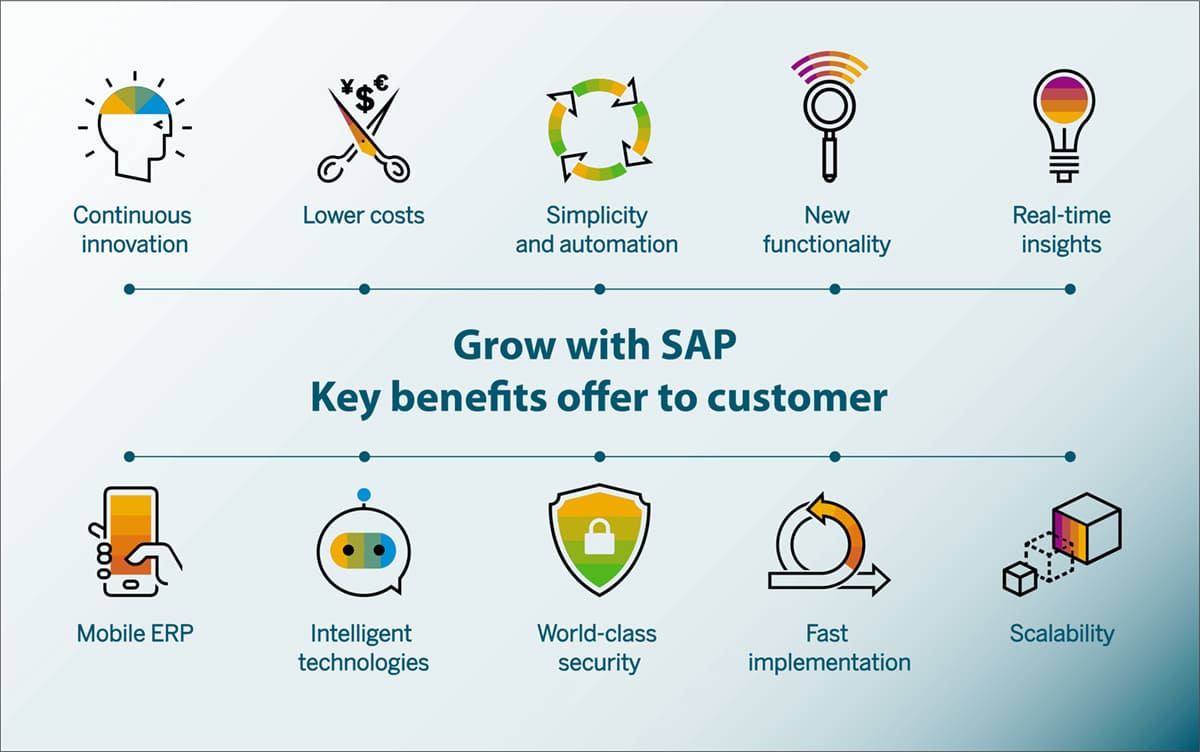 ¥$€

Continuous innovation

Lower costs

Simplicity and automation

New functionality

Real-time insights

Grow with SAP
Key benefits offer to customer

Mobile ERP

Intelligent technologies

World-class security

Fast implementation

Scalability